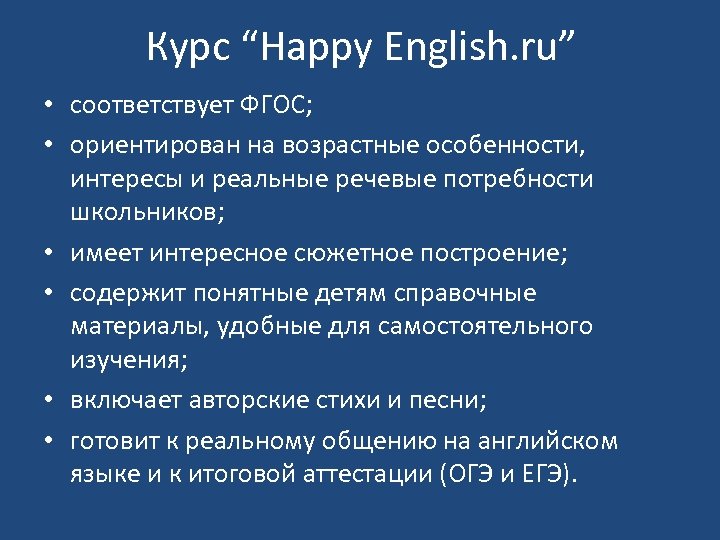 Курс “Happy English.ru”

• соответствует ФГОС;
• ориентирован на возрастные особенности, интересы и реальные речевые потребности школьников;
• имеет интересное сюжетное построение;
• содержит понятные детям справочные материалы, удобные для самостоятельного изучения;
• включает авторские стихи и песни;
• готовит к реальному общению на английском языке и к итоговой аттестации (ОГЭ и ЕГЭ).